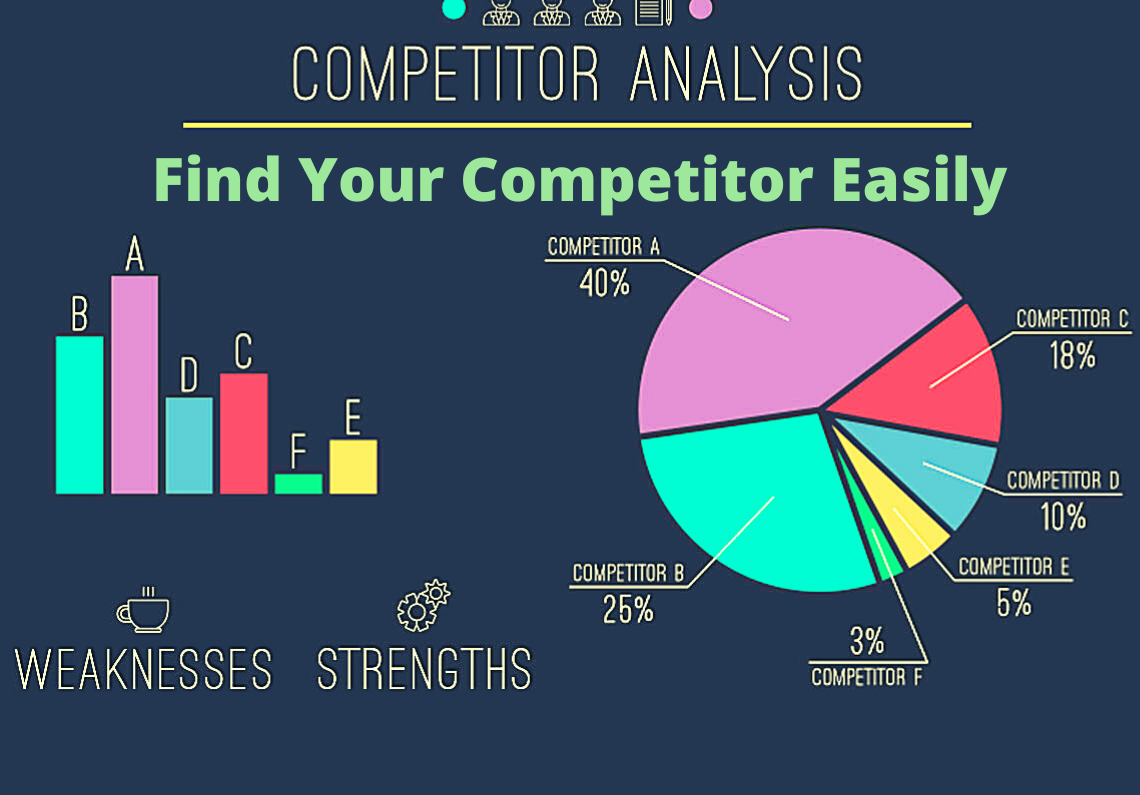 COMPETITOR ANALYSIS

Find Your Competitor Easily

B
A
D
C
F
E

COMPETITOR A
40%

COMPETITOR C
18%

COMPETITOR D
10%

COMPETITOR E
5%

3%
COMPETITOR F

COMPETITOR B
25%

WEAKNESSES

STRENGTHS